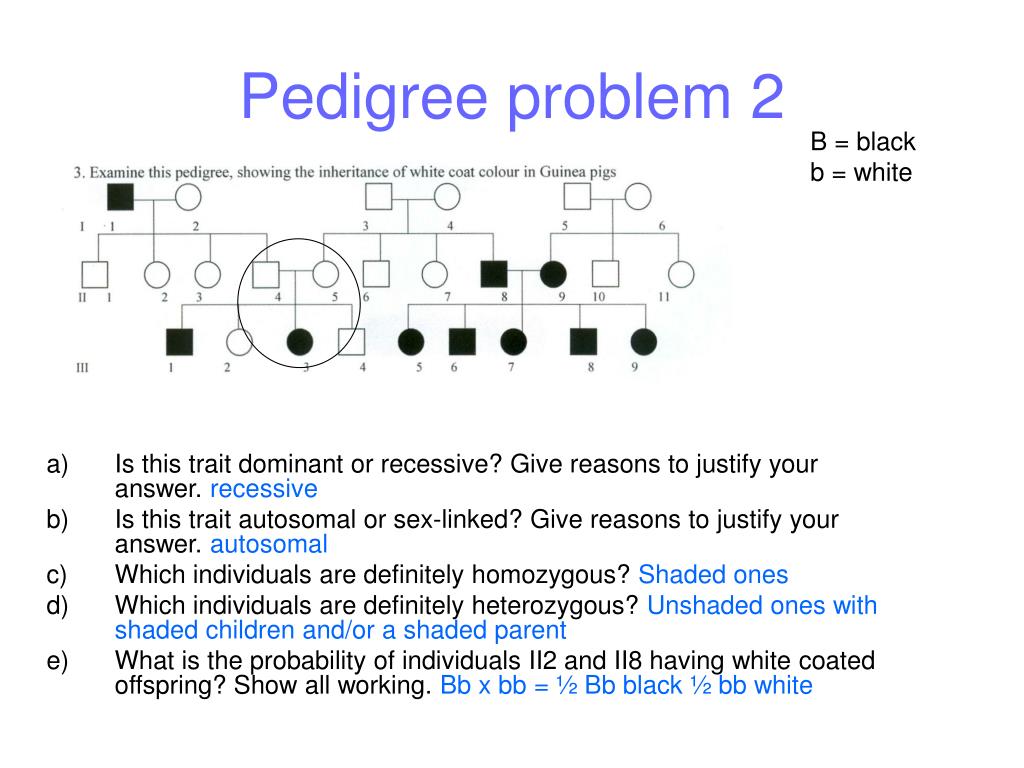 Pedigree problem 2

B = black
b = white

3. Examine this pedigree, showing the inheritance of white coat colour in Guinea pigs

I 1 2 3 4 5 6

II 1 2 3 4 5 6 7 8 9 10 11

III 1 2 3 4 5 6 7 8 9

a) Is this trait dominant or recessive? Give reasons to justify your answer. recessive

b) Is this trait autosomal or sex-linked? Give reasons to justify your answer. autosomal

c) Which individuals are definitely homozygous? Shaded ones

d) Which individuals are definitely heterozygous? Unshaded ones with shaded children and/or a shaded parent

e) What is the probability of individuals II2 and II8 having white coated offspring? Show all working. Bb x bb = ½ Bb black ½ bb white